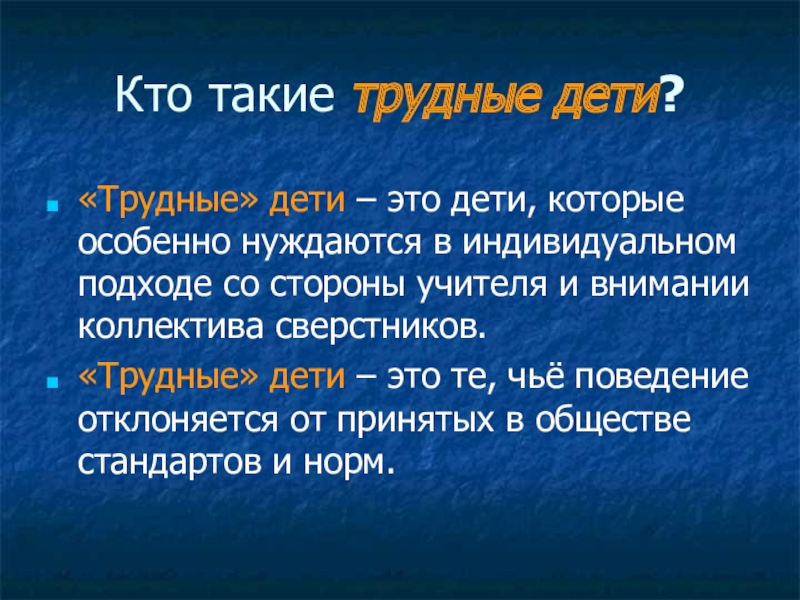 Кто такие трудные дети?

«Трудные» дети – это дети, которые особенно нуждаются в индивидуальном подходе со стороны учителя и внимании коллектива сверстников.

«Трудные» дети – это те, чьё поведение отклоняется от принятых в обществе стандартов и норм.